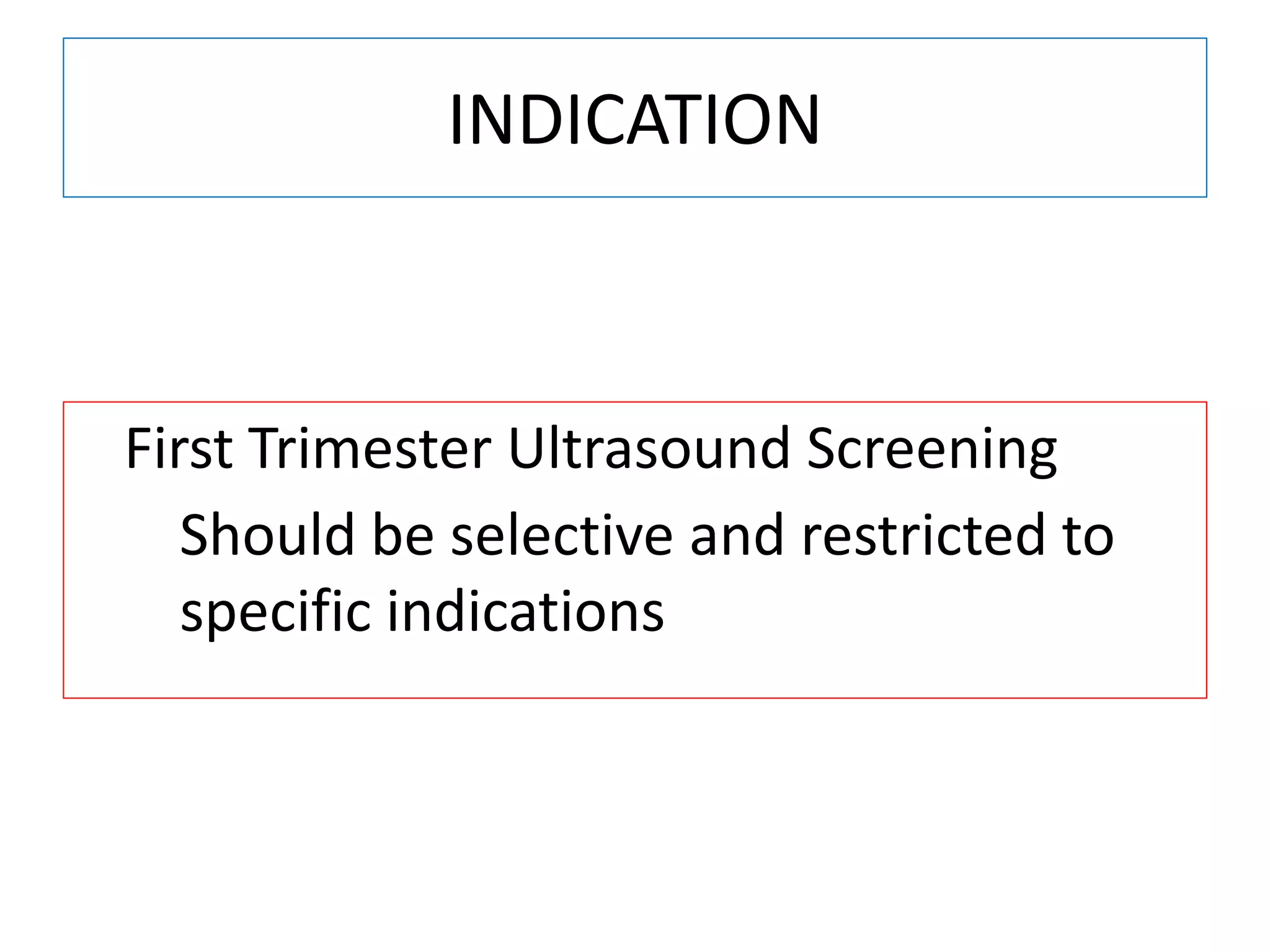 INDICATION

First Trimester Ultrasound Screening

Should be selective and restricted to specific indications